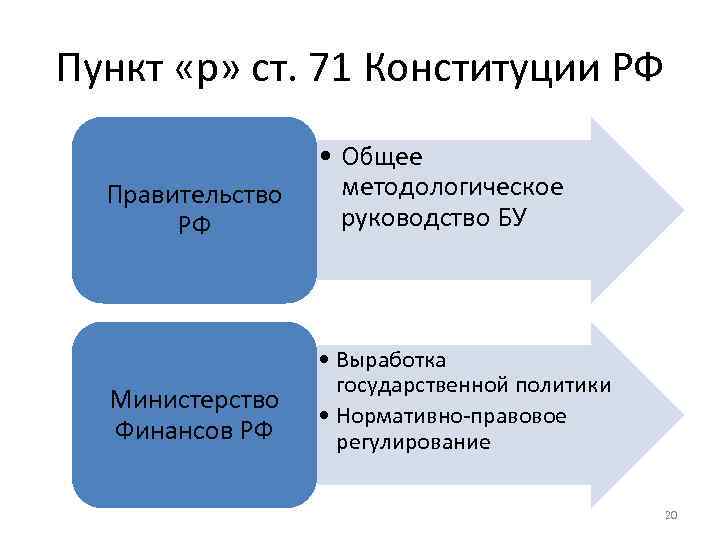 Пункт «р» ст. 71 Конституции РФ

Правительство РФ

• Общее методологическое руководство БУ

Министерство Финансов РФ

• Выработка государственной политики
• Нормативно-правовое регулирование

20